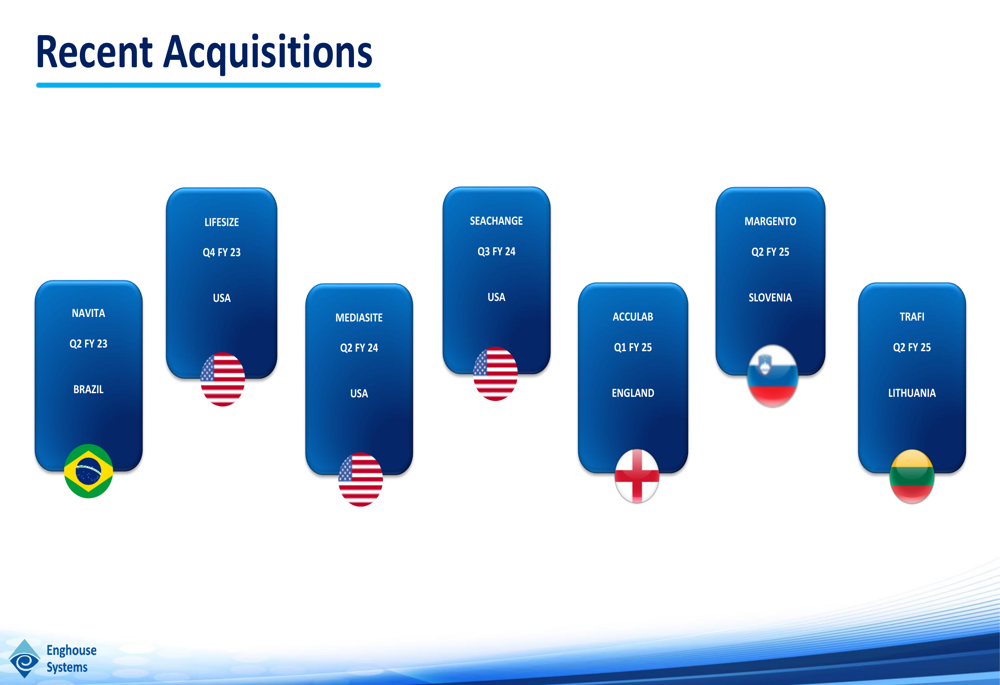 Recent Acquisitions

NAVITA
Q2 FY 23
BRAZIL

LIFESIZE
Q4 FY 23
USA

MEDIASITE
Q2 FY 24
USA

SEACHANGE
Q3 FY 24
USA

ACCULAB
Q1 FY 25
ENGLAND

MARGENTO
Q2 FY 25
SLOVENIA

TRAFI
Q2 FY 25
LITHUANIA

Enghouse Systems